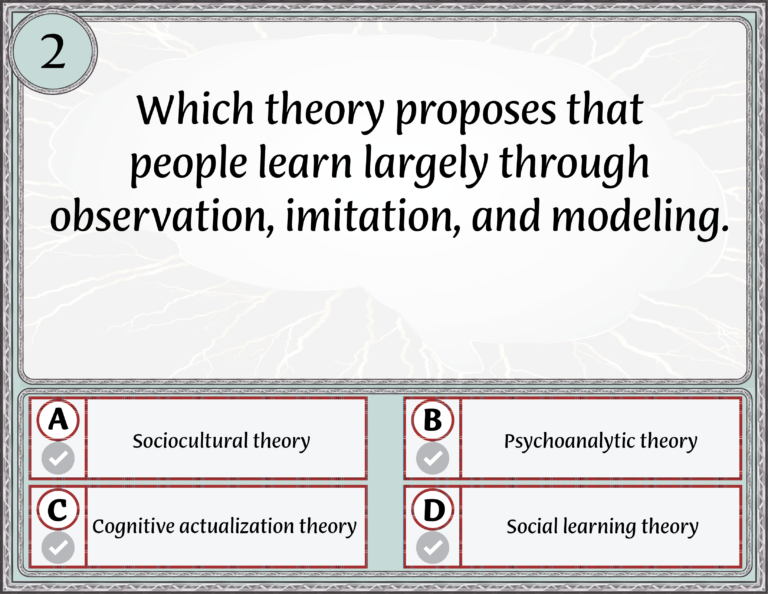 2

Which theory proposes that people learn largely through observation, imitation, and modeling.

A Sociocultural theory

B Psychoanalytic theory

C Cognitive actualization theory

D Social learning theory